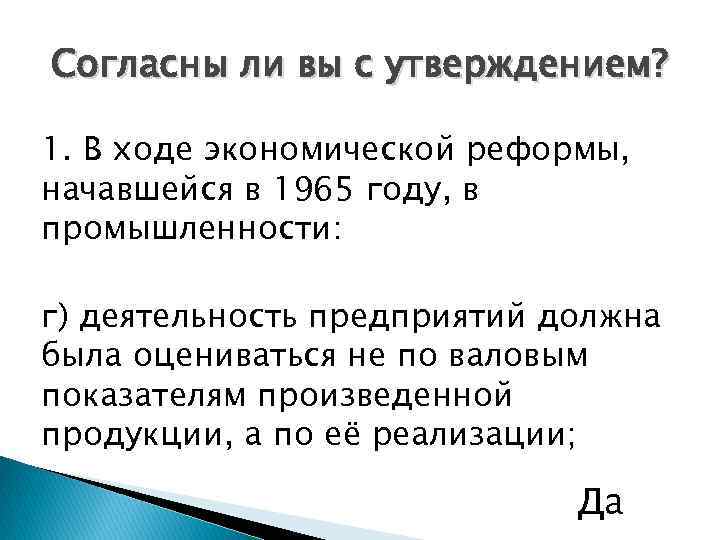 Согласны ли вы с утверждением?

1. В ходе экономической реформы, начавшейся в 1965 году, в промышленности:

г) деятельность предприятий должна была оцениваться не по валовым показателям произведенной продукции, а по её реализации;

Да